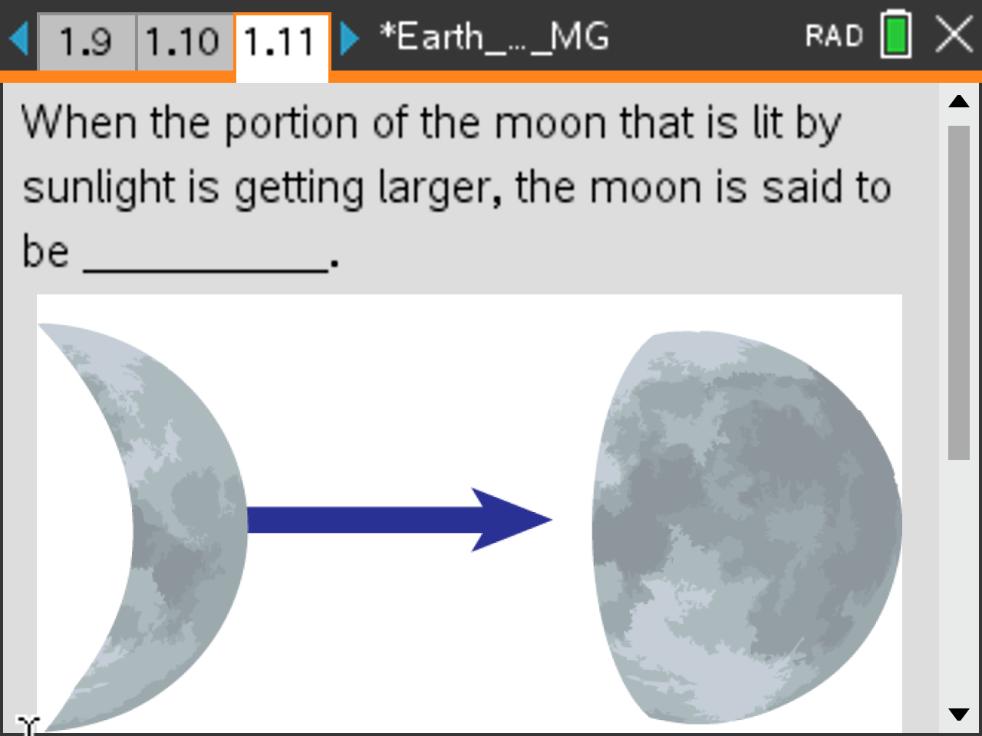 1.9 1.10 1.11 *Earth_..._MG RAD

When the portion of the moon that is lit by sunlight is getting larger, the moon is said to be __________.